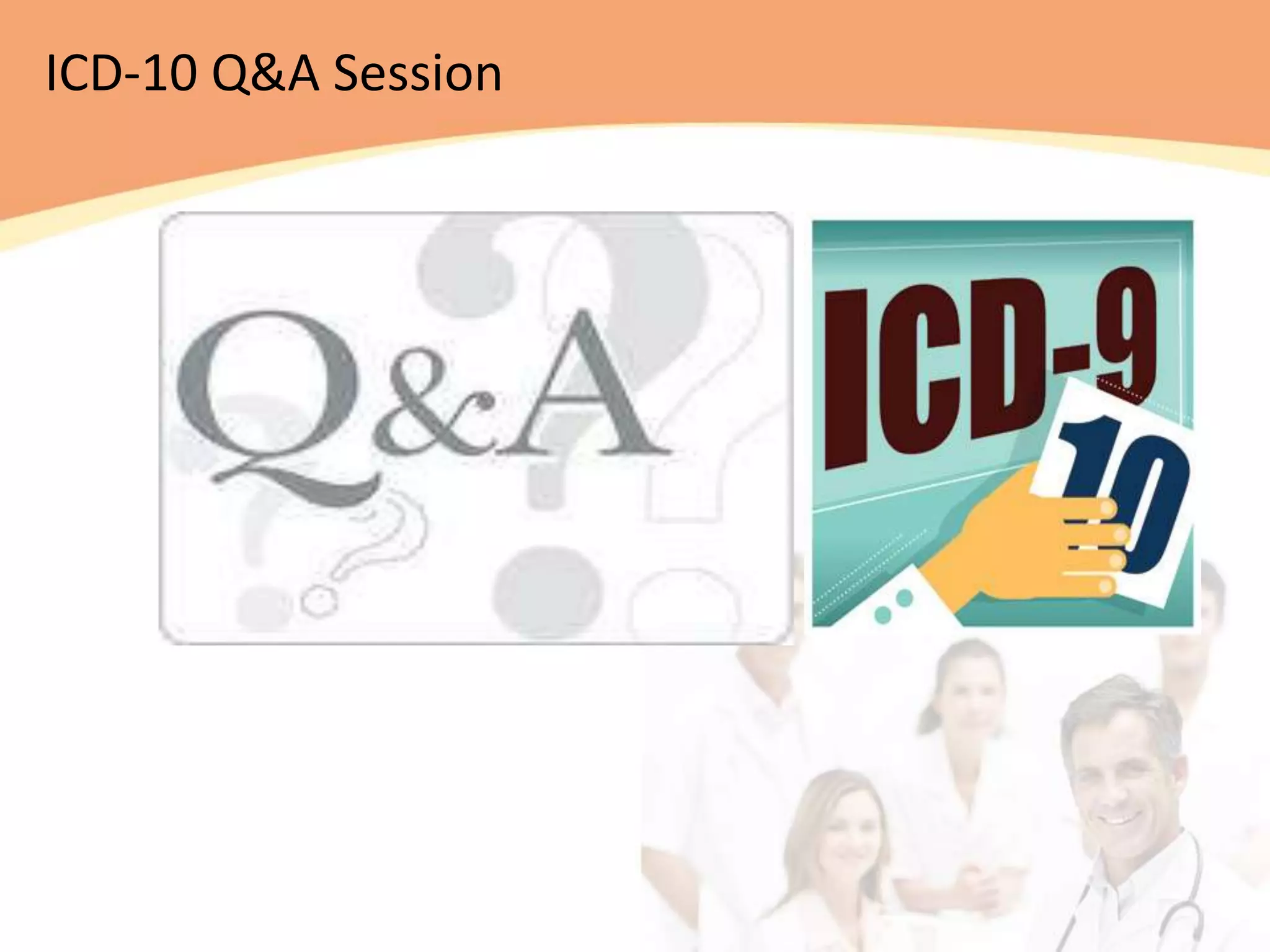 ICD-10 Q&A Session

Q&A

ICD-9

10